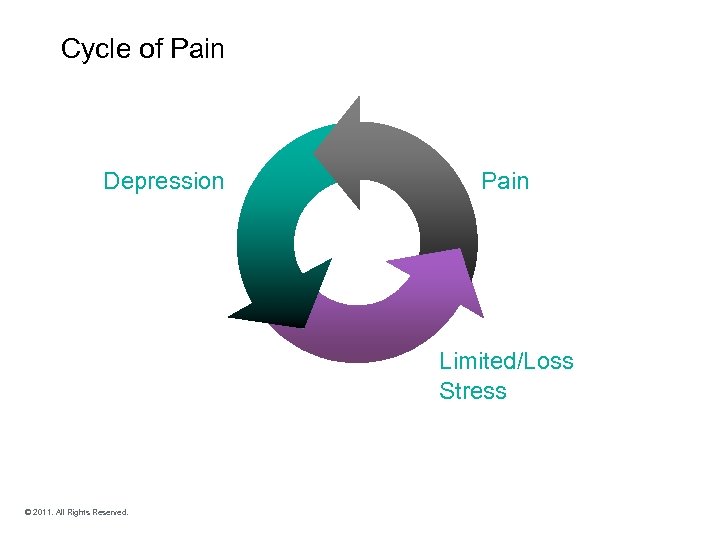 Cycle of Pain

Depression

Pain

Limited/Loss
Stress

© 2011. All Rights Reserved.